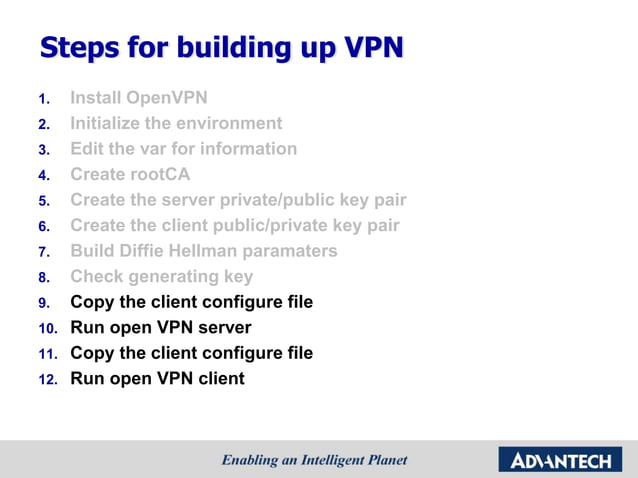 Steps for building up VPN

1. Install OpenVPN
2. Initialize the environment
3. Edit the var for information
4. Create rootCA
5. Create the server private/public key pair
6. Create the client public/private key pair
7. Build Diffie Hellman paramaters
8. Check generating key
9. Copy the client configure file
10. Run open VPN server
11. Copy the client configure file
12. Run open VPN client

Enabling an Intelligent Planet

ADVANTECH